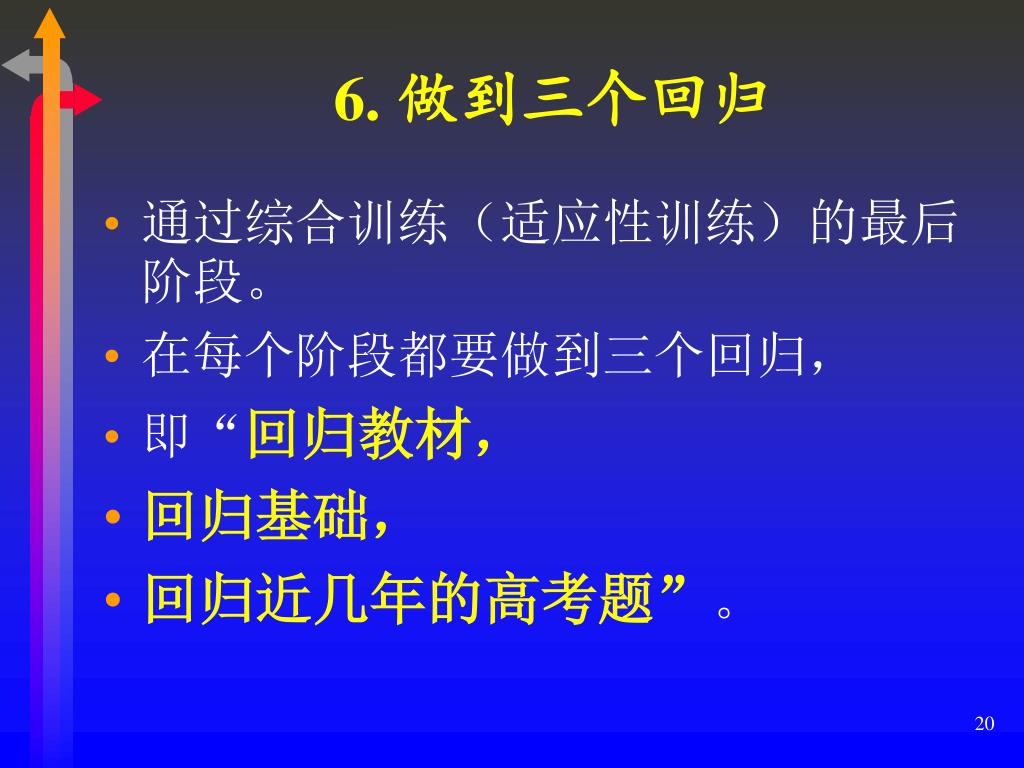 6. 做到三个回归

• 通过综合训练（适应性训练）的最后阶段。
• 在每个阶段都要做到三个回归，
• 即“回归教材，
• 回归基础，
• 回归近几年的高考题”。

20